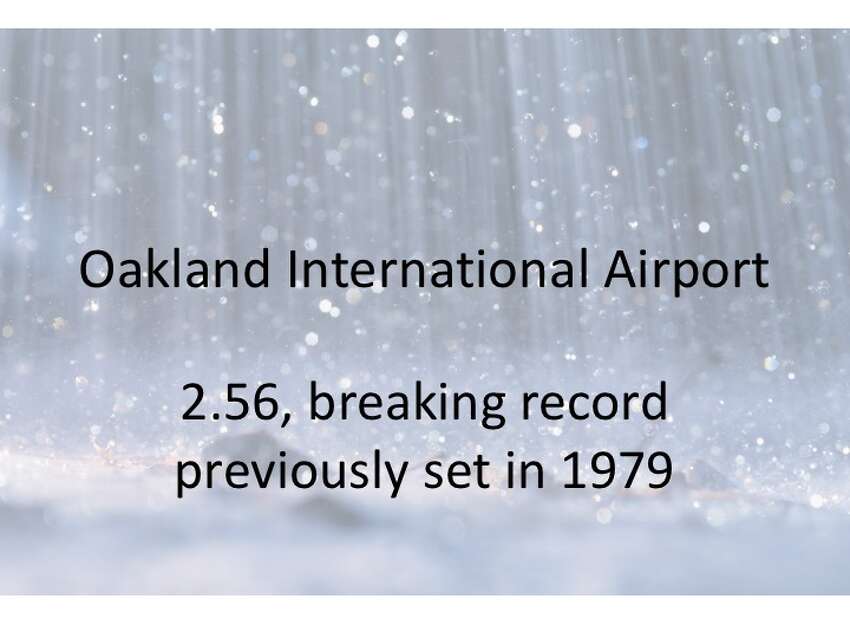 Oakland International Airport

2.56, breaking record previously set in 1979